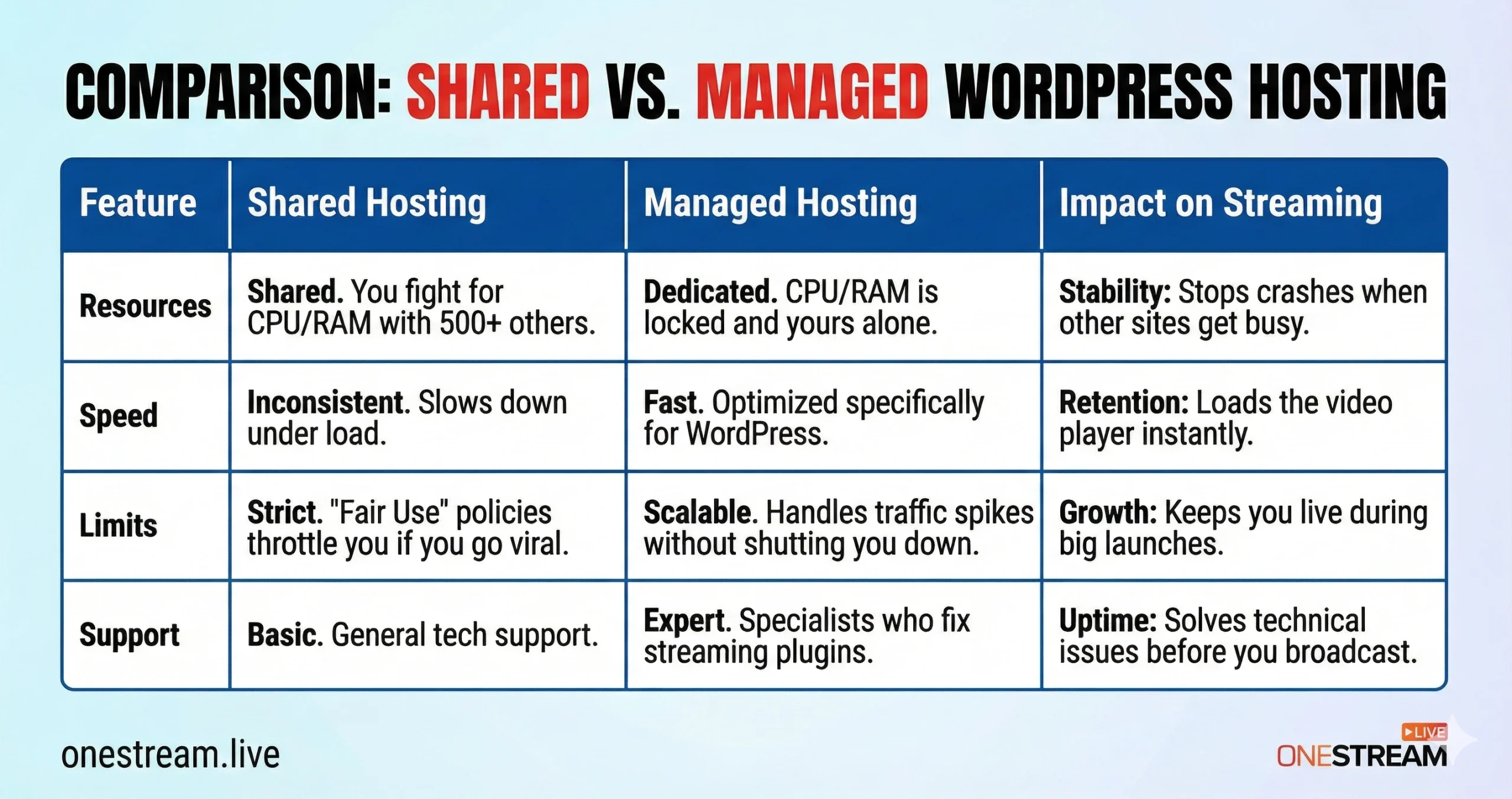 COMPARISON: SHARED VS. MANAGED WORDPRESS HOSTING

| Feature | Shared Hosting | Managed Hosting | Impact on Streaming |
|---|---|---|---|
| Resources | Shared. You fight for CPU/RAM with 500+ others. | Dedicated. CPU/RAM is locked and yours alone. | Stability: Stops crashes when other sites get busy. |
| Speed | Inconsistent. Slows down under load. | Fast. Optimized specifically for WordPress. | Retention: Loads the video player instantly. |
| Limits | Strict. "Fair Use" policies throttle you if you go viral. | Scalable. Handles traffic spikes without shutting you down. | Growth: Keeps you live during big launches. |
| Support | Basic. General tech support. | Expert. Specialists who fix streaming plugins. | Uptime: Solves technical issues before you broadcast. |

onestream.live

LIVE
ONESTREAM